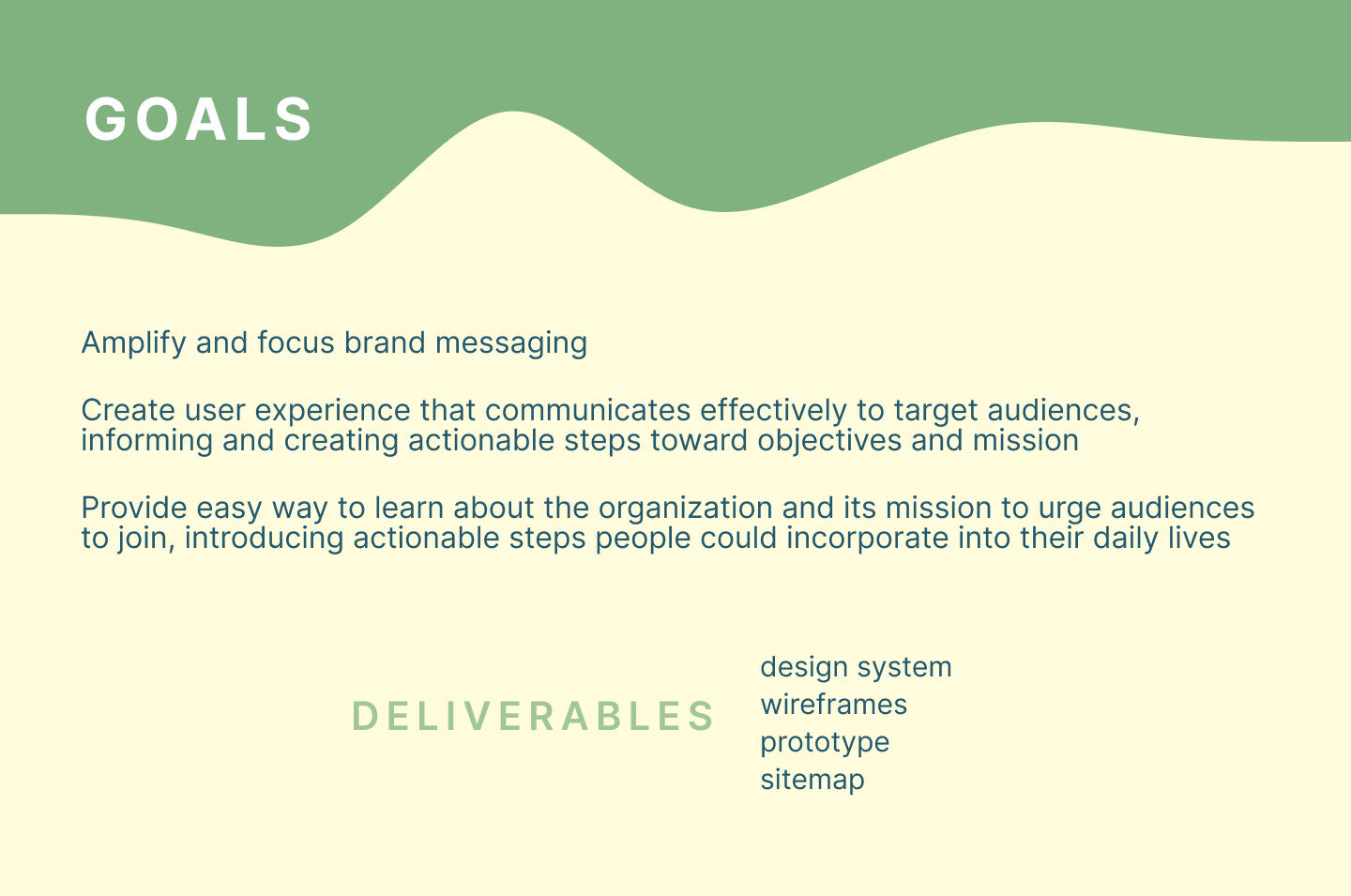 GOALS

Amplify and focus brand messaging

Create user experience that communicates effectively to target audiences, informing and creating actionable steps toward objectives and mission

Provide easy way to learn about the organization and its mission to urge audiences to join, introducing actionable steps people could incorporate into their daily lives

DELIVERABLES

design system
wireframes
prototype
sitemap